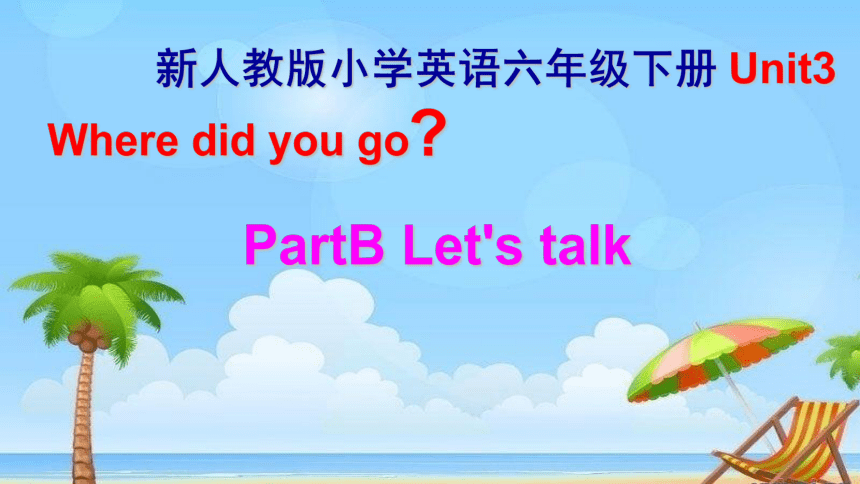 新人教版小学英语六年级下册 Unit3

Where did you go？

PartB Let's talk